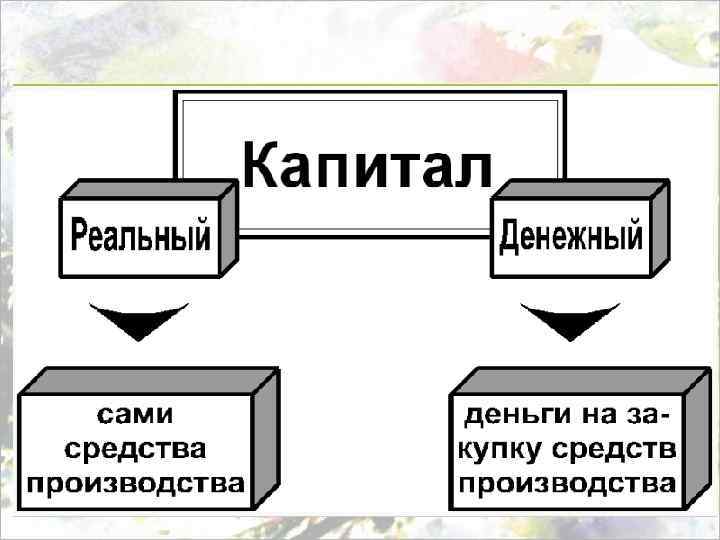 Капитал

Реальный

Денежный

сами средства производства

деньги на закупку средств производства